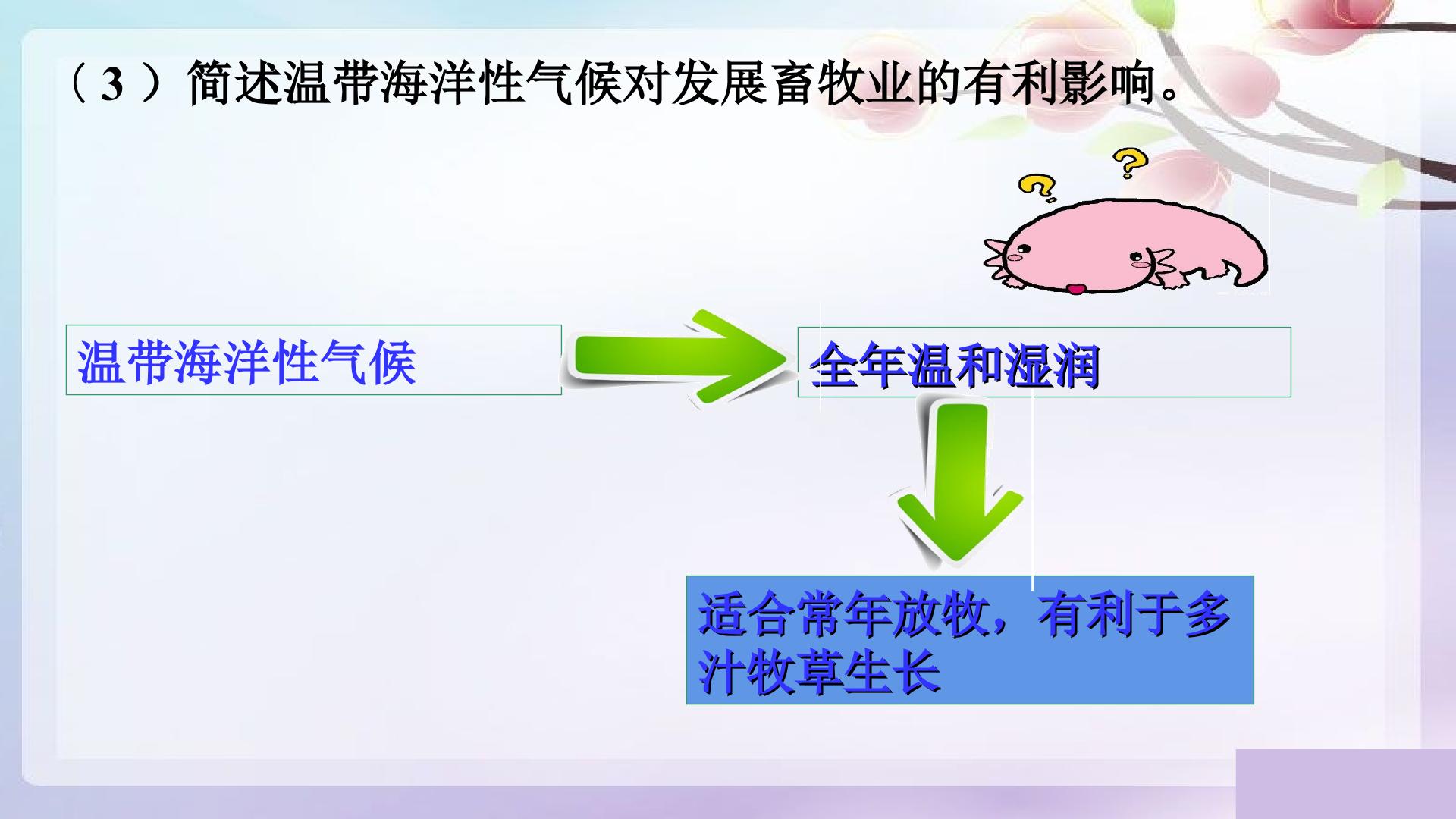 （3）简述温带海洋性气候对发展畜牧业的有利影响。

温带海洋性气候

全年温和湿润

适合常年放牧，有利于多汁牧草生长